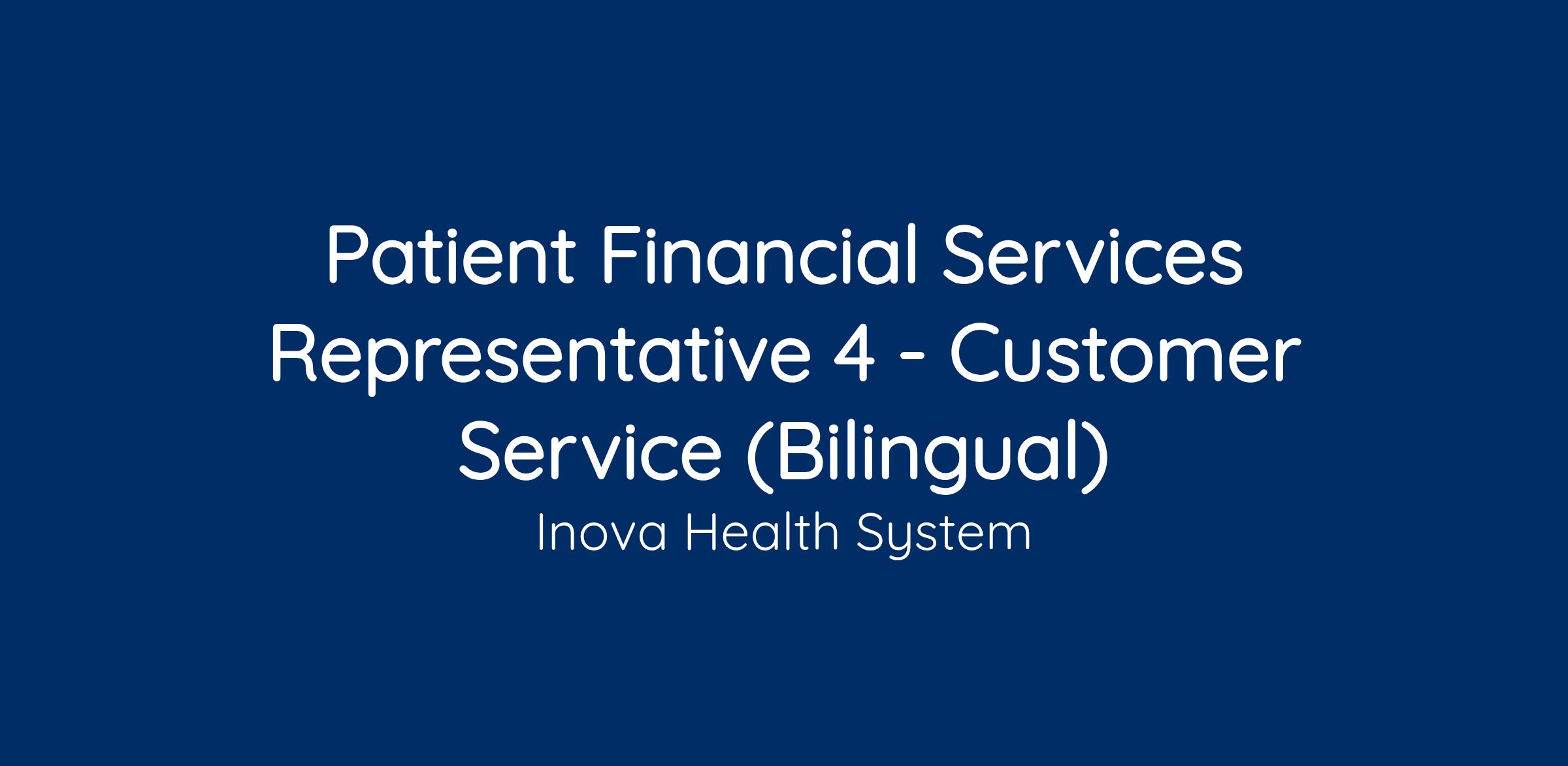 Patient Financial Services Representative 4 - Customer Service (Bilingual)

Inova Health System